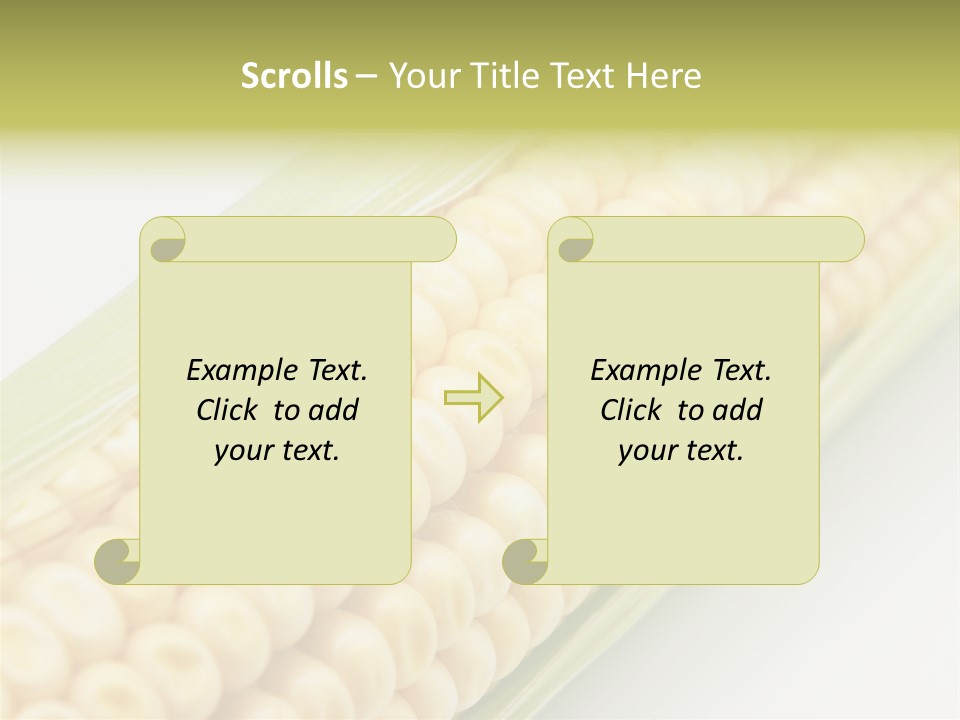 Scrolls – Your Title Text Here

Example Text. Click to add your text.

Example Text. Click to add your text.